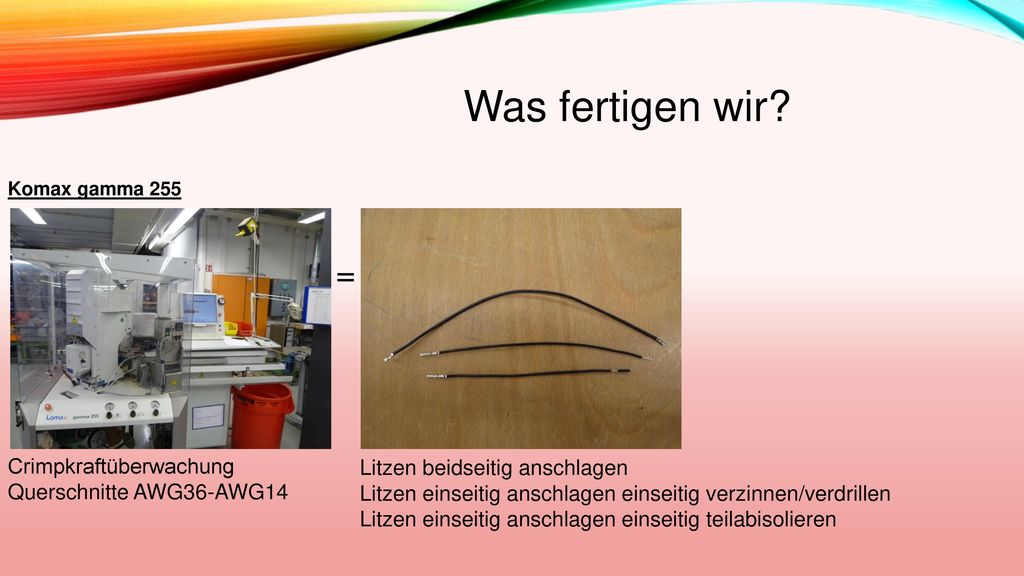 Was fertigen wir?

Komax gamma 255

Komax gamma 255

=

Crimpkraftüberwachung
Querschnitte AWG36-AWG14

Litzen beidseitig anschlagen
Litzen einseitig anschlagen einseitig verzinnen/verdrillen
Litzen einseitig anschlagen einseitig teilabisolieren